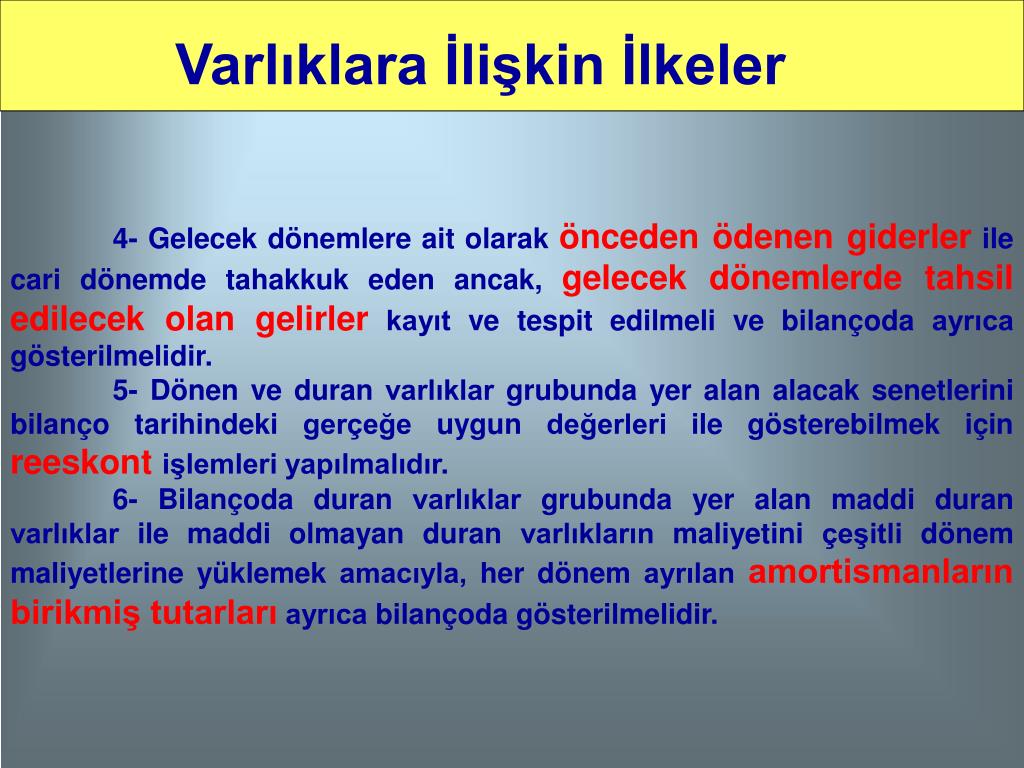 Varlıklara İlişkin İlkeler

4- Gelecek dönemlere ait olarak önceden ödenen giderler ile cari dönemde tahakkuk eden ancak, gelecek dönemlerde tahsil edilecek olan gelirler kayıt ve tespit edilmeli ve bilançoda ayrıca gösterilmelidir.

5- Dönen ve duran varlıklar grubunda yer alan alacak senetlerini bilanço tarihindeki gerçeğe uygun değerleri ile gösterebilmek için reeskont işlemleri yapılmalıdır.

6- Bilançoda duran varlıklar grubunda yer alan maddi duran varlıklar ile maddi olmayan duran varlıkların maliyetini çeşitli dönem maliyetlerine yüklemek amacıyla, her dönem ayrılan amortismanların birikmiş tutarları ayrıca bilançoda gösterilmelidir.